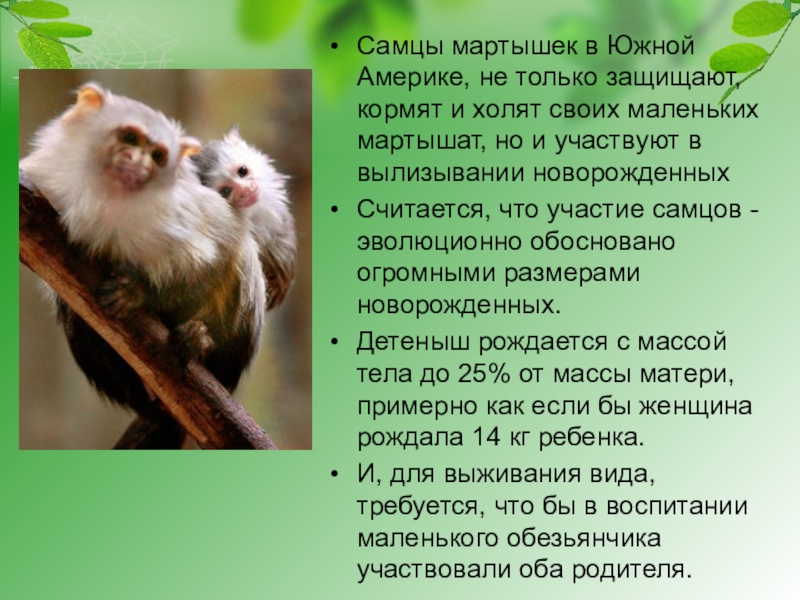 • Самцы мартышек в Южной Америке, не только защищают, кормят и холят своих маленьких мартышат, но и участвуют в вылизывании новорожденных

• Считается, что участие самцов - эволюционно обосновано огромными размерами новорожденных.

• Детеныш рождается с массой тела до 25% от массы матери, примерно как если бы женщина рождала 14 кг ребенка.

• И, для выживания вида, требуется, что бы в воспитании маленького обезьянчика участвовали оба родителя.